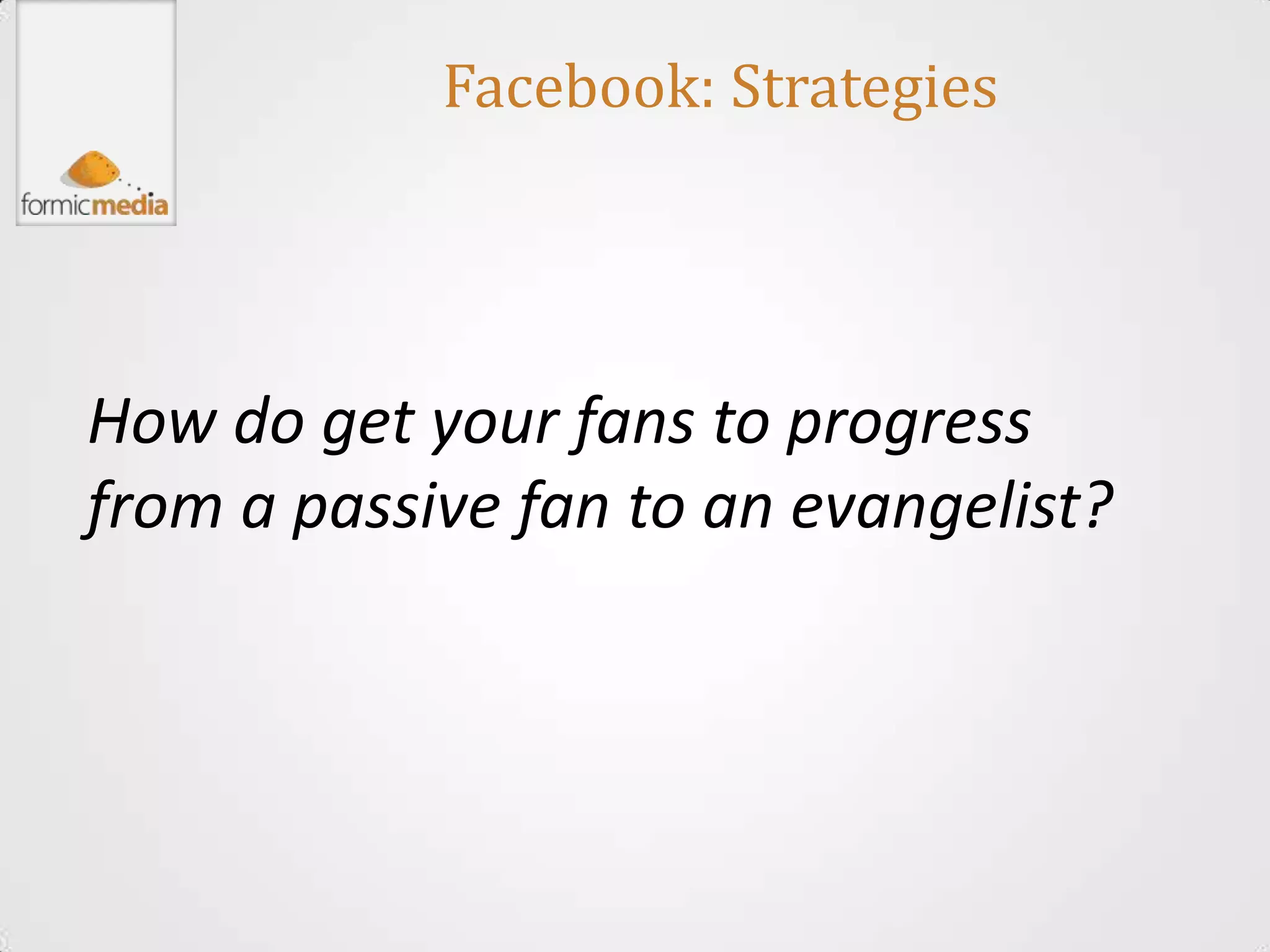 formicmedia

Facebook: Strategies

How do get your fans to progress from a passive fan to an evangelist?